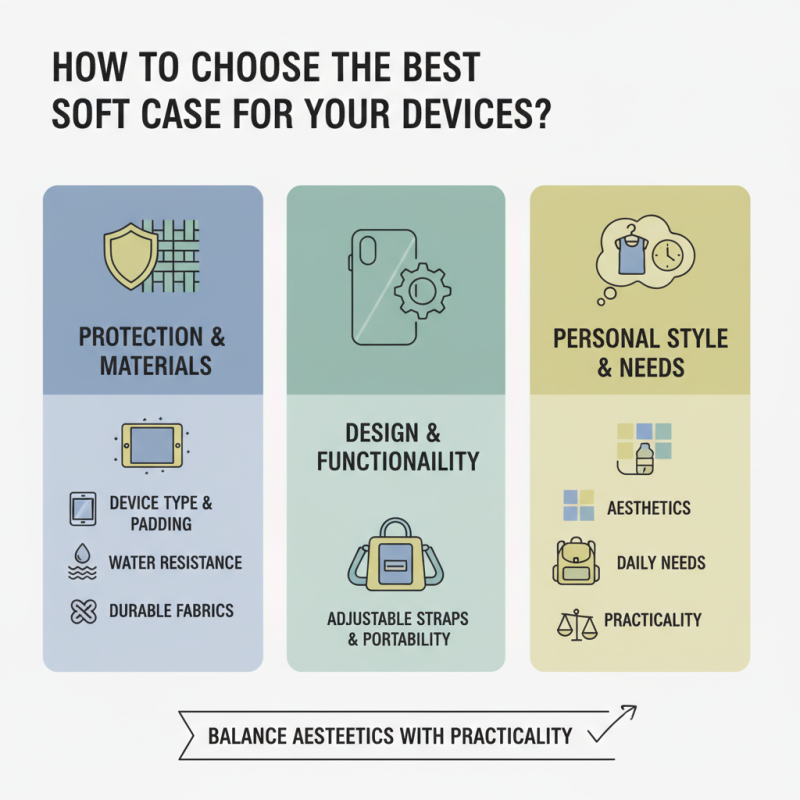 HOW TO CHOOSE THE BEST SOFT CASE FOR YOUR DEVICES?

PROTECTION & MATERIALS

DEVICE TYPE & PADDING

WATER RESISTANCE

DURABLE FABRICS

DESIGN & FUNCTIONAILITY

ADJUSTABLE STRAPS & PORTABILITY

PERSONAL STYLE & NEEDS

AESTHETICS

DAILY NEEDS

PRACTICALITY

BALANCE AESTEETICS WITH PRACTICALITY